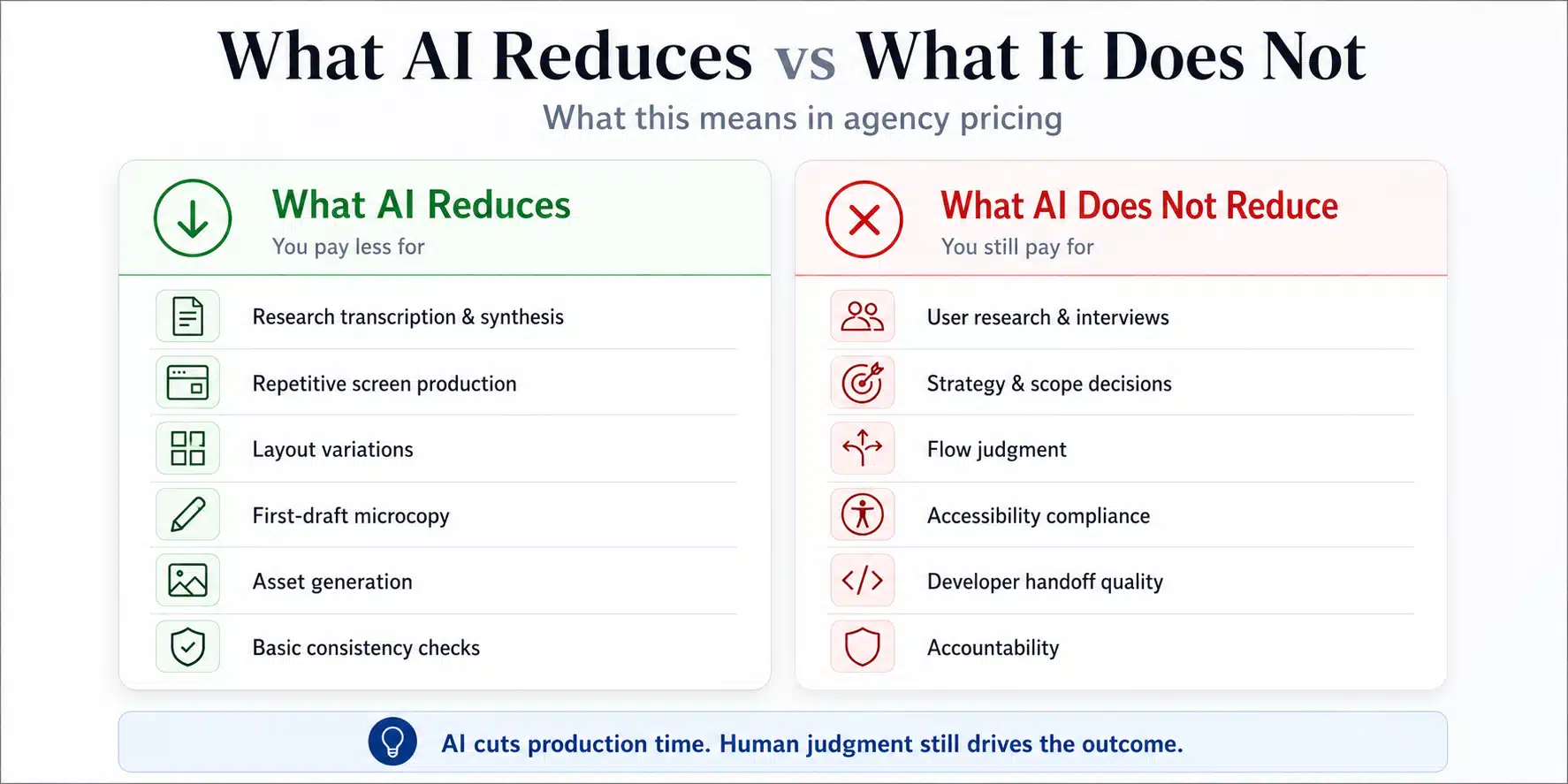 What AI Reduces vs What It Does Not

What this means in agency pricing

What AI Reduces
You pay less for

Research transcription & synthesis
Repetitive screen production
Layout variations
First-draft microcopy
Asset generation
Basic consistency checks

What AI Does Not Reduce
You still pay for

User research & interviews
Strategy & scope decisions
Flow judgment
Accessibility compliance
Developer handoff quality
Accountability

AI cuts production time. Human judgment still drives the outcome.